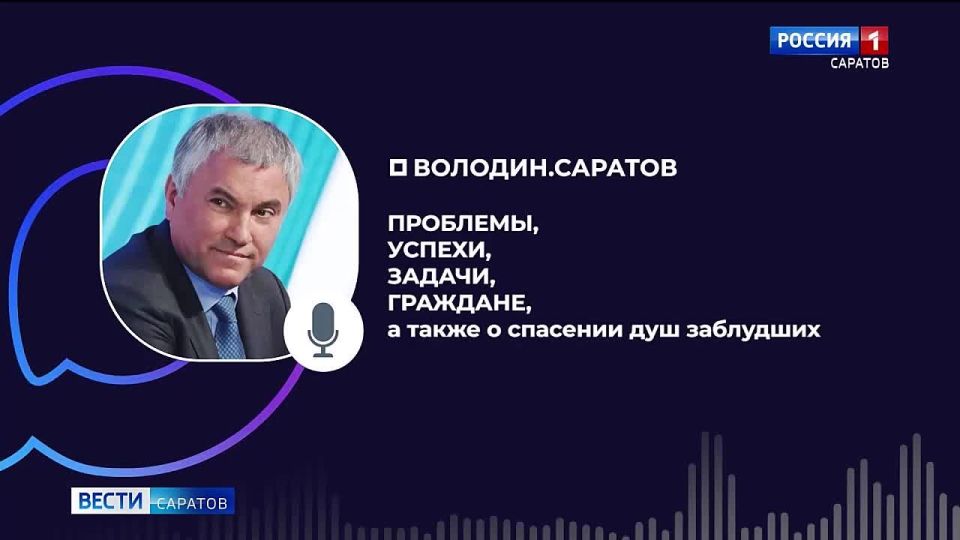 РОССИЯ 1
САРАТОВ

ВОЛОДИН.САРАТОВ

ПРОБЛЕМЫ,
УСПЕХИ,
ЗАДАЧИ,
ГРАЖДАНЕ,
а также о спасении душ заблудших

ВЕСТИ САРАТОВ